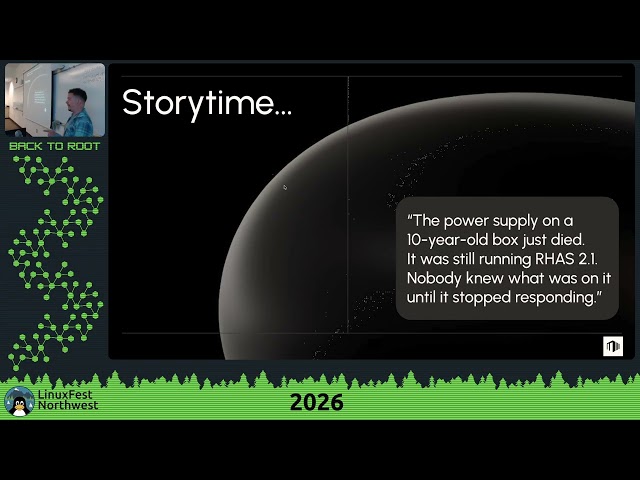 BACK TO ROOT

Storytime...

"The power supply on a 10-year-old box just died. It was still running RHAS 2.1. Nobody knew what was on it until it stopped responding."

LinuxFest Northwest

2026